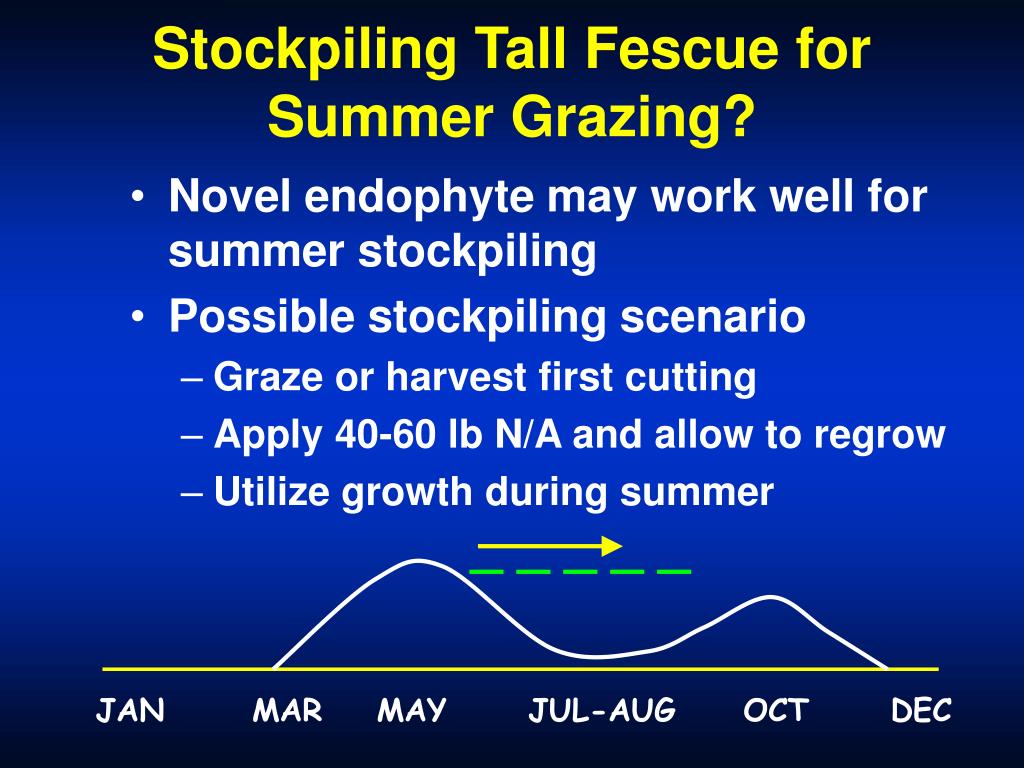 Stockpiling Tall Fescue for Summer Grazing?

• Novel endophyte may work well for summer stockpiling
• Possible stockpiling scenario
– Graze or harvest first cutting
– Apply 40-60 lb N/A and allow to regrow
– Utilize growth during summer

JAN MAR MAY JUL-AUG OCT DEC